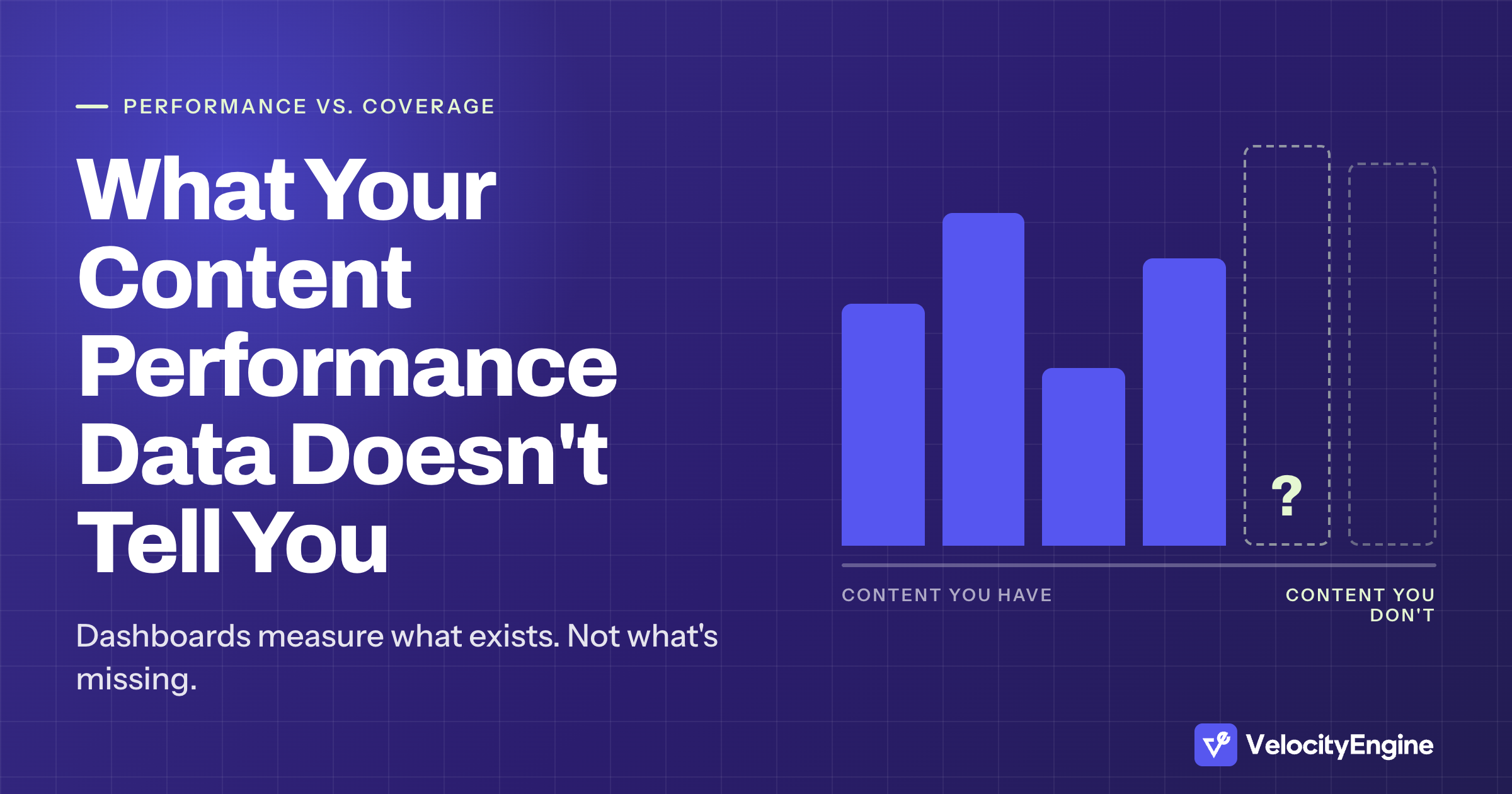 PERFORMANCE VS. COVERAGE

What Your Content Performance Data Doesn't Tell You

Dashboards measure what exists. Not what's missing.

?

CONTENT YOU HAVE

CONTENT YOU DON'T

VelocityEngine